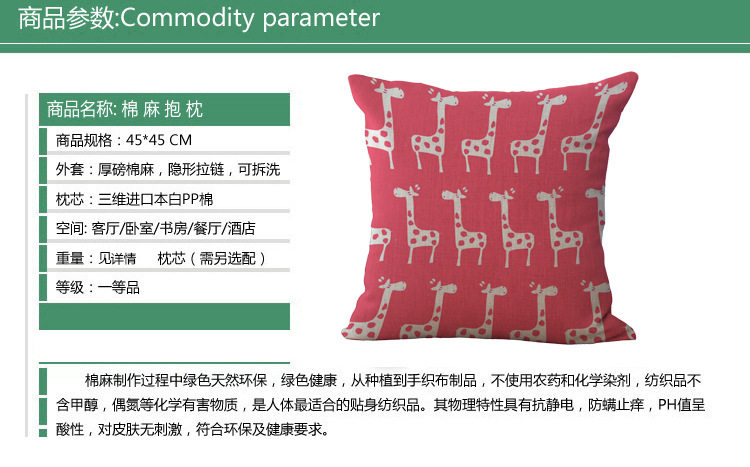 商品参数:Commodity parameter

商品名称: 棉 麻 抱 枕

商品规格：45*45 CM

外套：厚磅棉麻，隐形拉链，可拆洗

枕芯：三维进口本白PP棉

空间: 客厅/卧室/书房/餐厅/酒店

重量：见详情　枕芯（需另选配）

等级：一等品

棉麻制作过程中绿色天然环保，绿色健康，从种植到手织布制品，不使用农药和化学染剂，纺织品不含甲醇，偶氮等化学有害物质，是人体最适合的贴身纺织品。其物理特性具有抗静电，防螨止痒，PH值呈酸性，对皮肤无刺激，符合环保及健康要求。